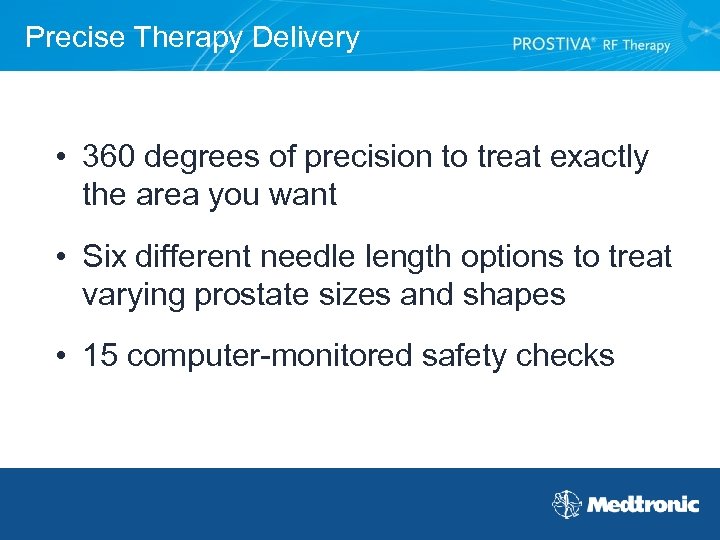 Precise Therapy Delivery

PROSTIVA® RF Therapy

• 360 degrees of precision to treat exactly the area you want

• Six different needle length options to treat varying prostate sizes and shapes

• 15 computer-monitored safety checks

Medtronic